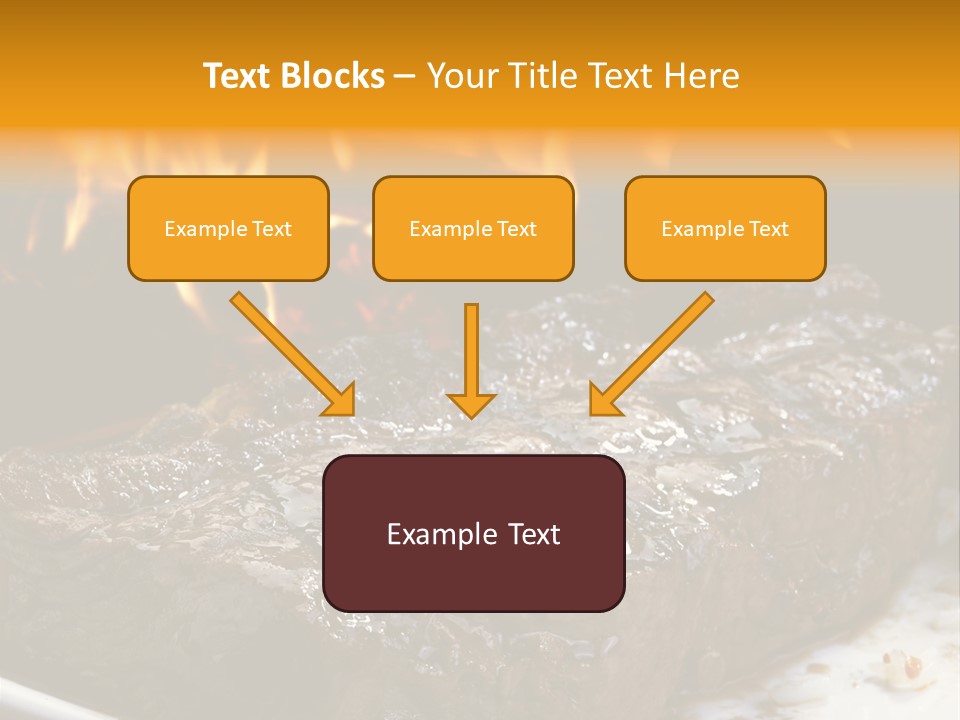 Text Blocks – Your Title Text Here

Example Text

Example Text

Example Text

Example Text